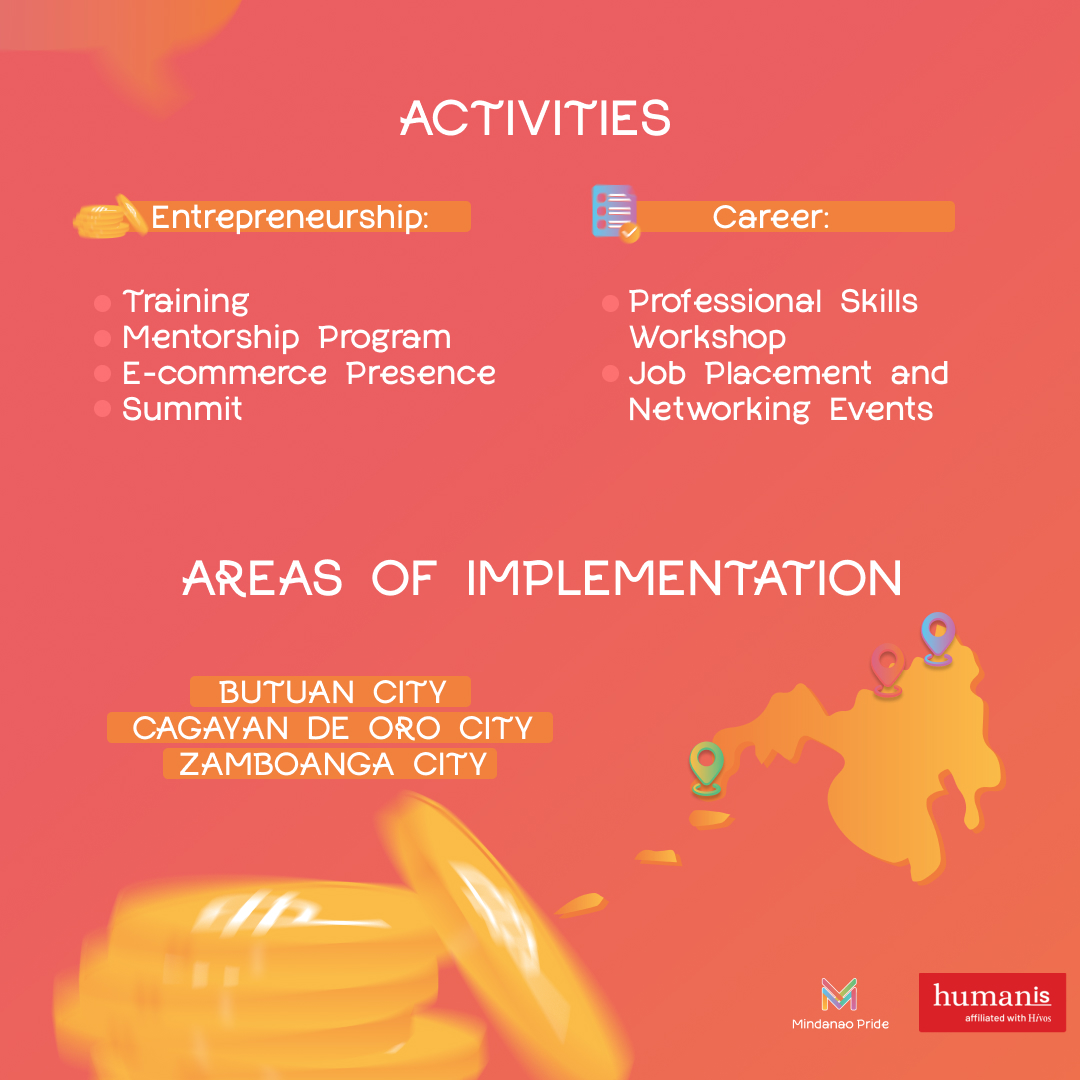 ACTIVITIES

Entrepreneurship:

• Training
• Mentorship Program
• E-commerce Presence
• Summit

Career:

• Professional Skills Workshop
• Job Placement and Networking Events

AREAS OF IMPLEMENTATION

BUTUAN CITY
CAGAYAN DE ORO CITY
ZAMBOANGA CITY

Mindanao Pride

humanis
affiliated with Hivos